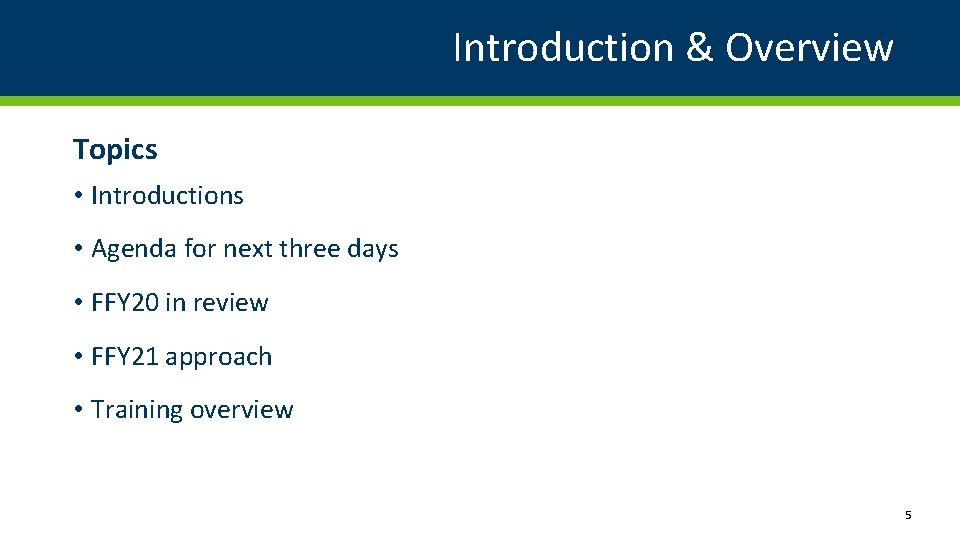 Introduction & Overview

Topics

• Introductions

• Agenda for next three days

• FFY20 in review

• FFY21 approach

• Training overview

5